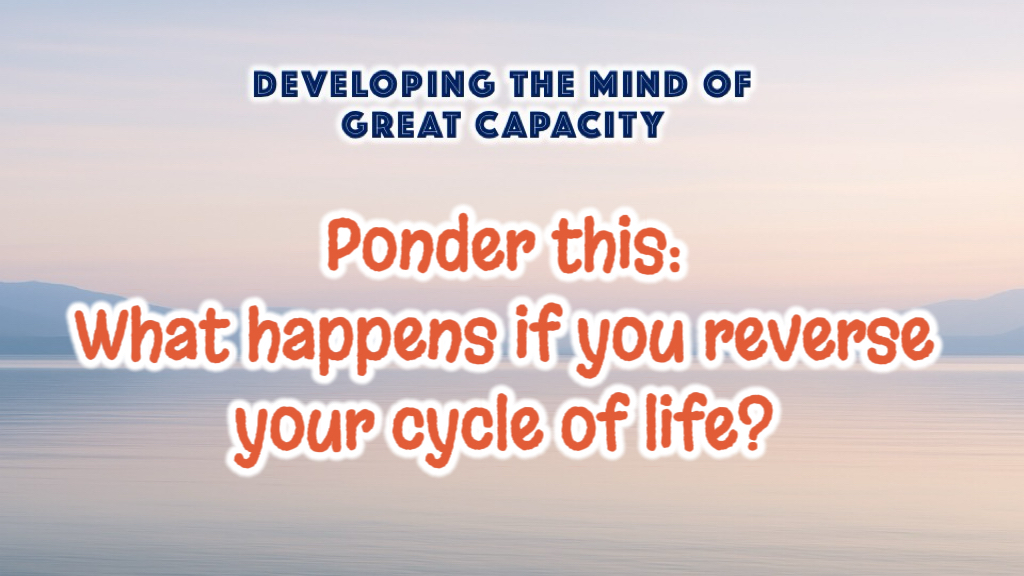 DEVELOPING THE MIND OF GREAT CAPACITY

Ponder this:
What happens if you reverse your cycle of life?